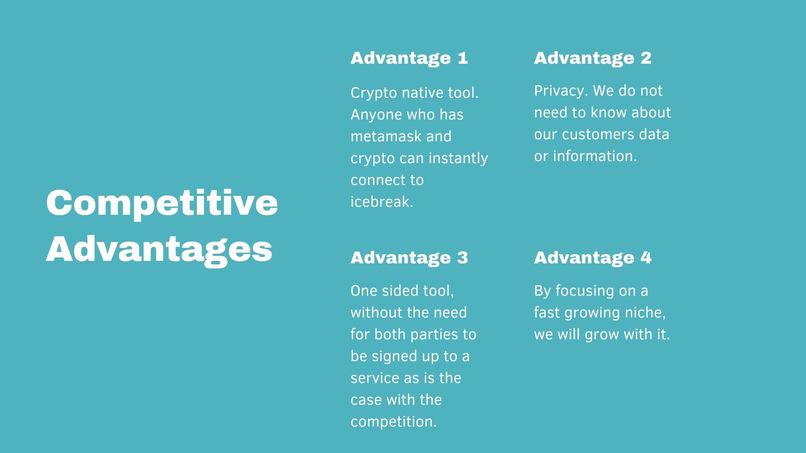 Competitive Advantages

Advantage 1

Crypto native tool. Anyone who has metamask and crypto can instantly connect to icebreak.

Advantage 2

Privacy. We do not need to know about our customers data or information.

Advantage 3

One sided tool, without the need for both parties to be signed up to a service as is the case with the competition.

Advantage 4

By focusing on a fast growing niche, we will grow with it.